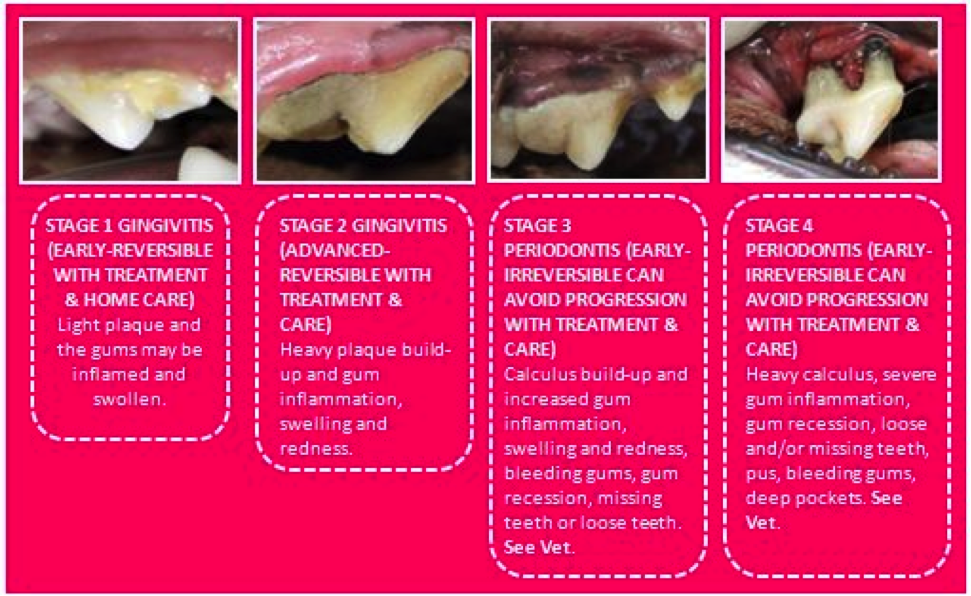 STAGE 1 GINGIVITIS (EARLY-REVERSIBLE WITH TREATMENT & HOME CARE)
Light plaque and the gums may be inflamed and swollen.

STAGE 2 GINGIVITIS (ADVANCED-REVERSIBLE WITH TREATMENT & CARE)
Heavy plaque build-up and gum inflammation, swelling and redness.

STAGE 3 PERIODONTIS (EARLY-IRREVERSIBLE CAN AVOID PROGRESSION WITH TREATMENT & CARE)
Calculus build-up and increased gum inflammation, swelling and redness, bleeding gums, gum recession, missing teeth or loose teeth. See Vet.

STAGE 4 PERIODONTIS (EARLY-IRREVERSIBLE CAN AVOID PROGRESSION WITH TREATMENT & CARE)
Heavy calculus, severe gum inflammation, gum recession, loose and/or missing teeth, pus, bleeding gums, deep pockets. See Vet.